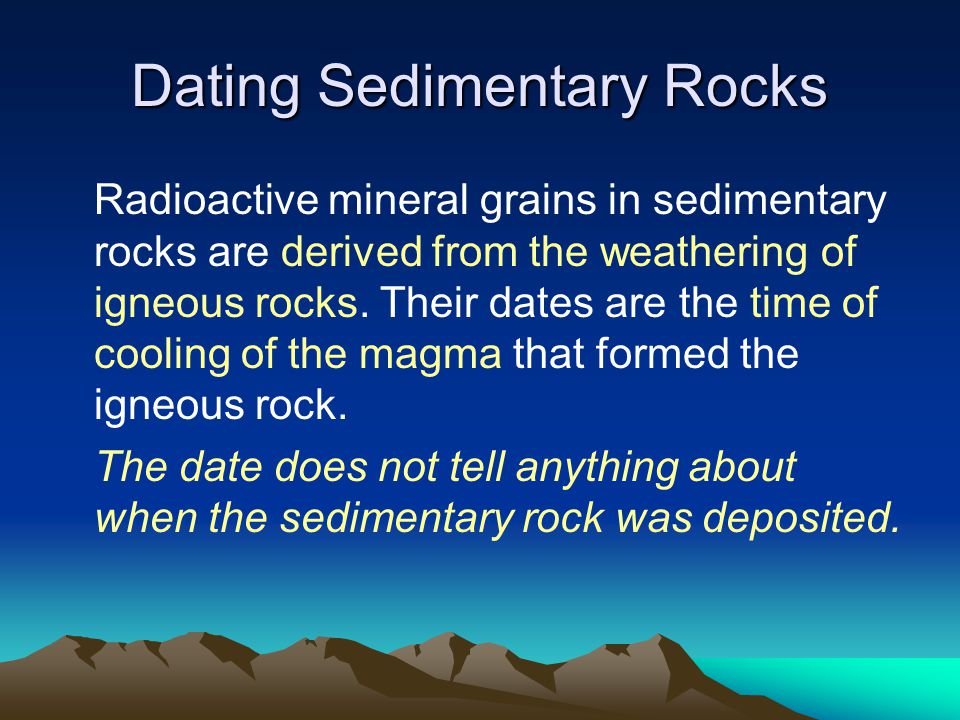 Dating Sedimentary Rocks

Radioactive mineral grains in sedimentary rocks are derived from the weathering of igneous rocks. Their dates are the time of cooling of the magma that formed the igneous rock.

The date does not tell anything about when the sedimentary rock was deposited.